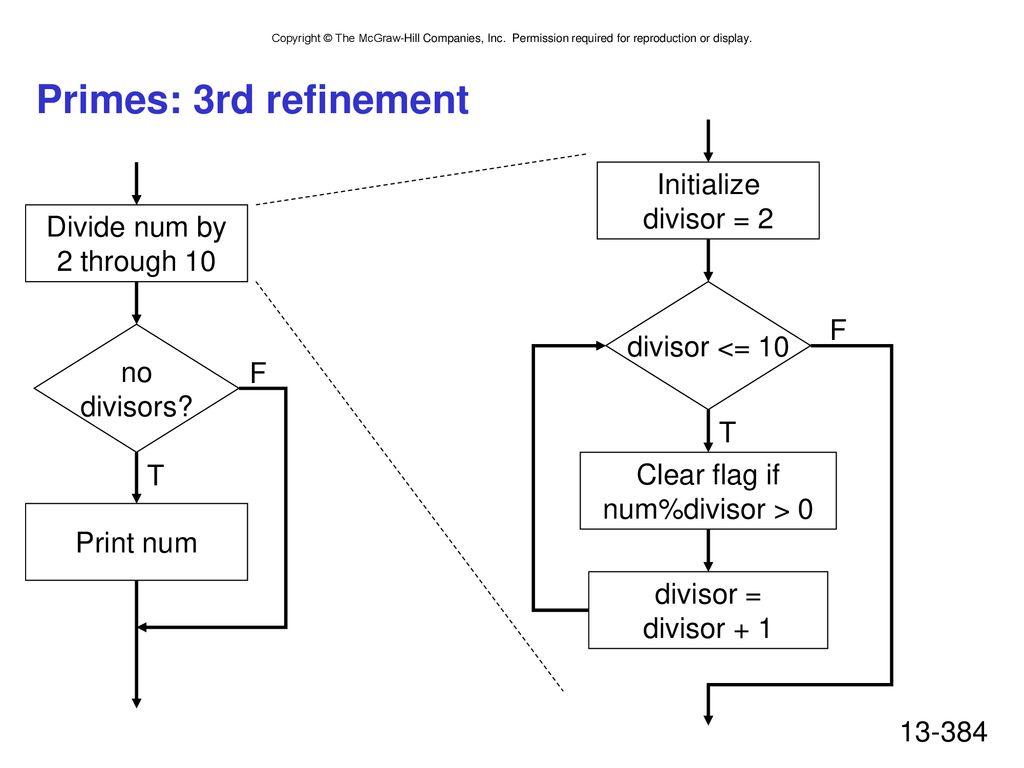 Copyright © The McGraw-Hill Companies, Inc. Permission required for reproduction or display.

Primes: 3rd refinement

Divide num by 2 through 10

no divisors?

F

T

Print num

Initialize divisor = 2

divisor <= 10

F

T

Clear flag if num%divisor > 0

divisor = divisor + 1

13-384